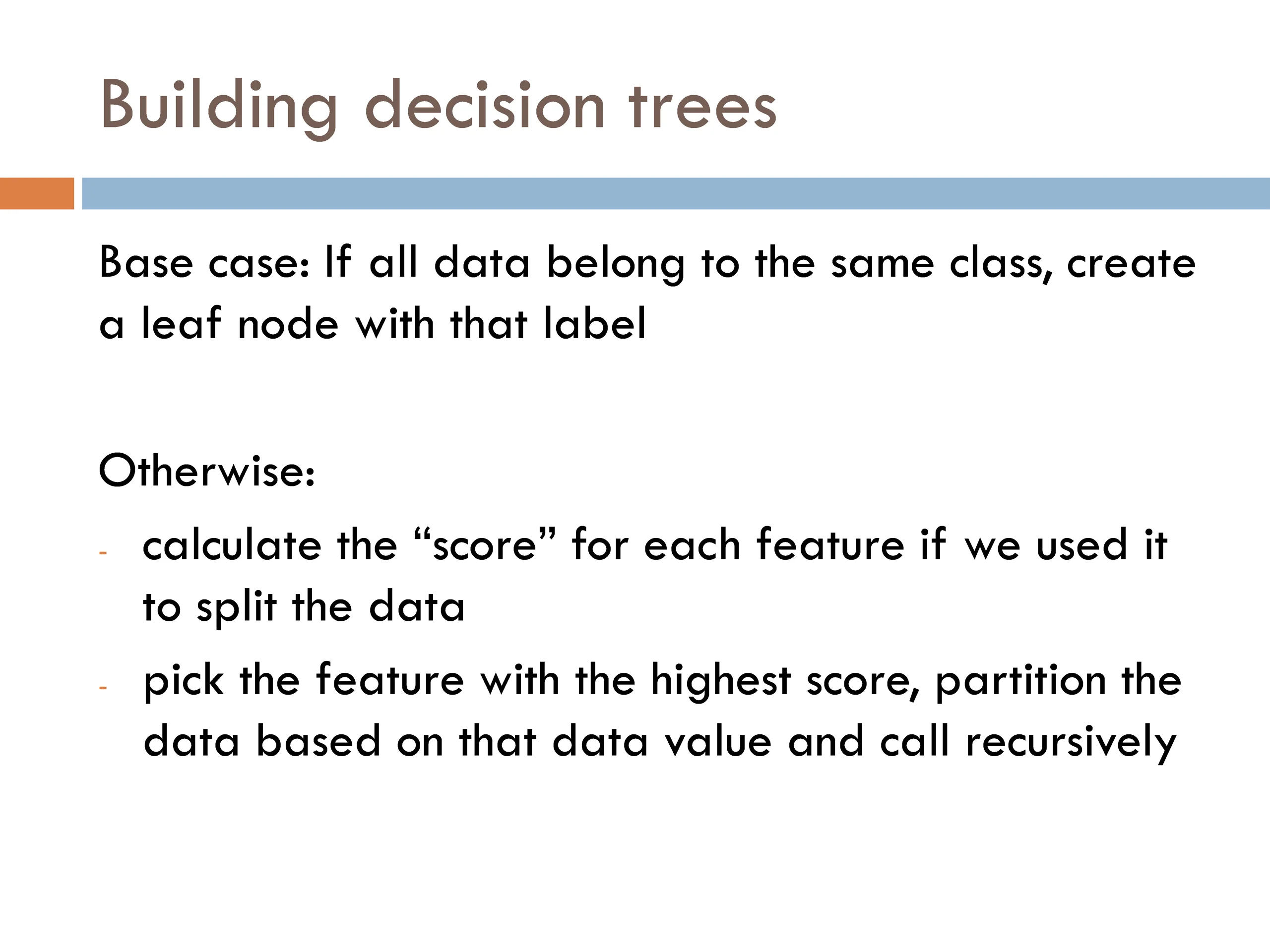 Building decision trees

Base case: If all data belong to the same class, create a leaf node with that label

Otherwise:

- calculate the “score” for each feature if we used it to split the data
- pick the feature with the highest score, partition the data based on that data value and call recursively